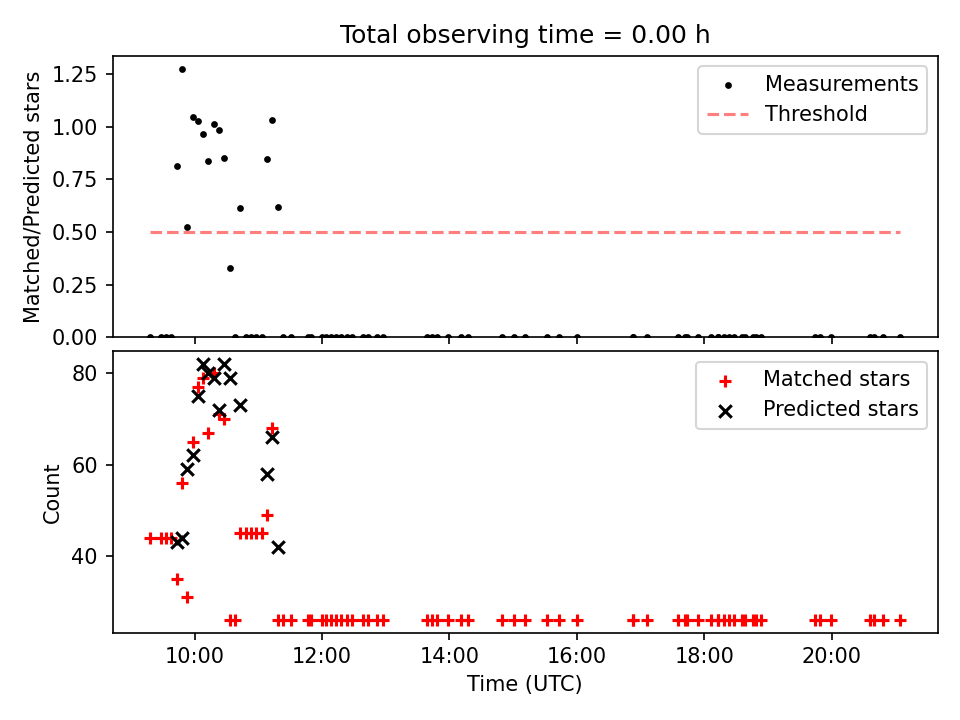 Total observing time = 0.00 h

Matched/Predicted stars

1.25
1.00
0.75
0.50
0.25
0.00

Measurements
Threshold

Count

80
60
40

Matched stars
Predicted stars

10:00
12:00
14:00
16:00
18:00
20:00

Time (UTC)